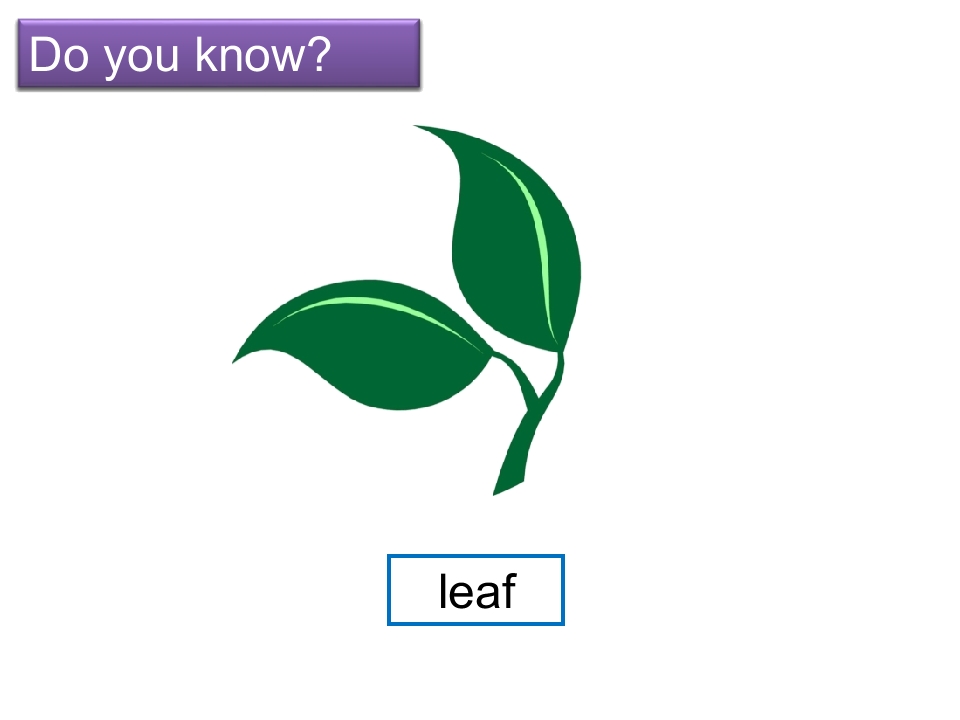 Do you know?

leaf